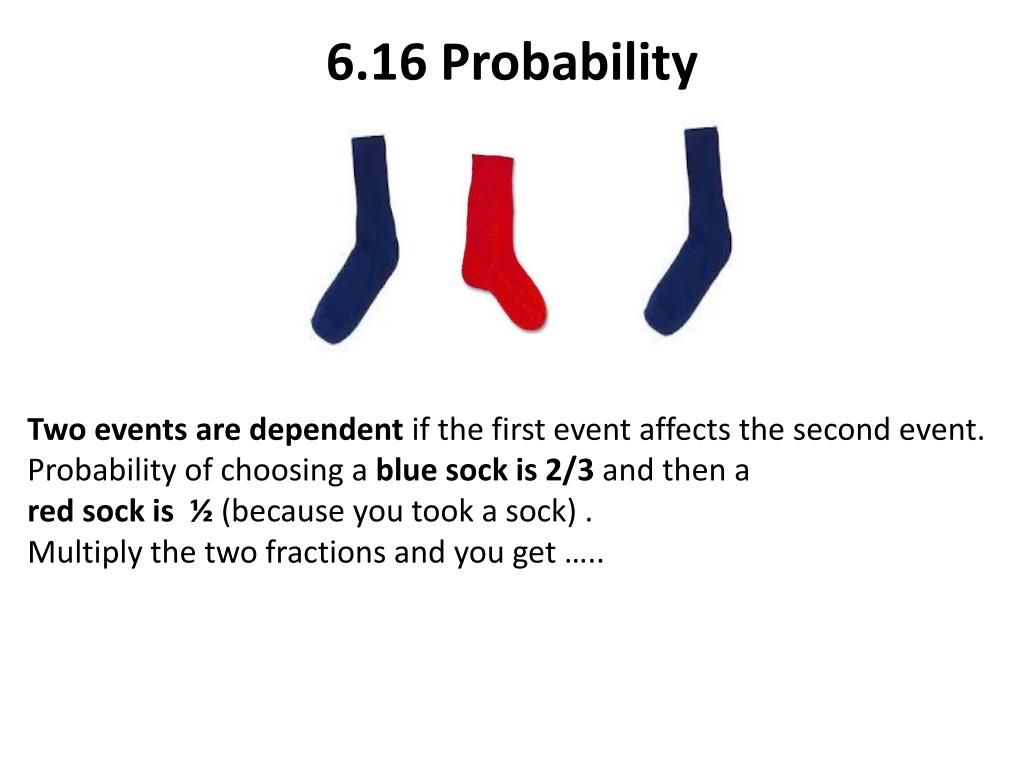 6.16 Probability

Two events are dependent if the first event affects the second event.
Probability of choosing a blue sock is 2/3 and then a
red sock is ½ (because you took a sock) .
Multiply the two fractions and you get …..